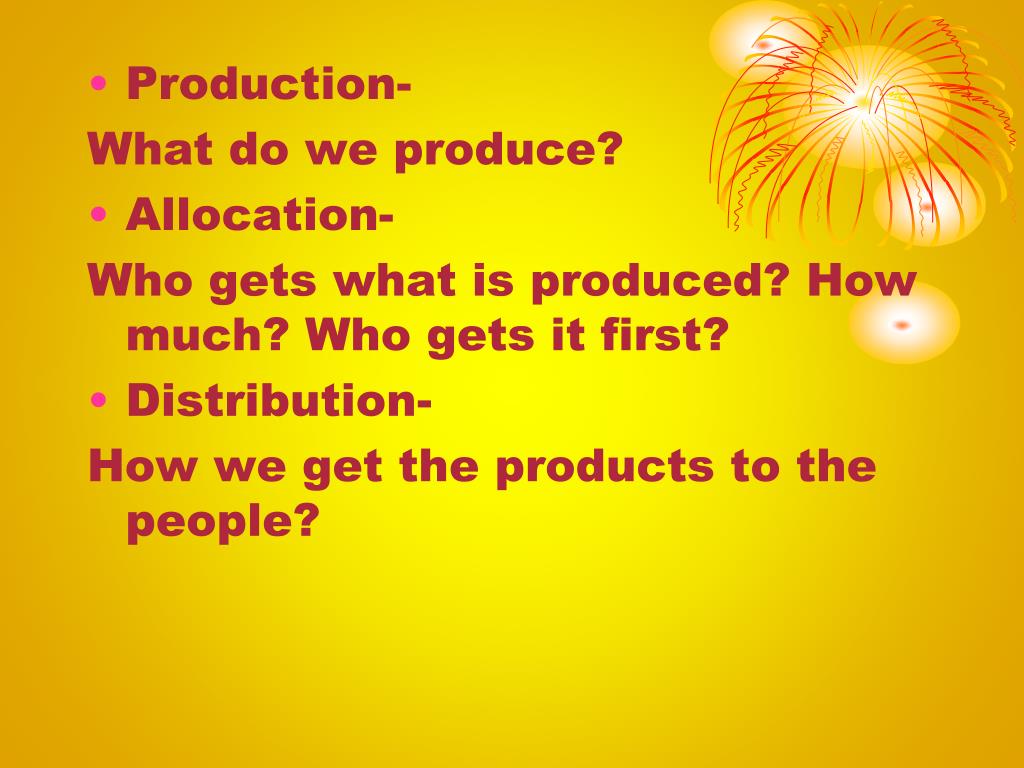 • Production-

What do we produce?

• Allocation-

Who gets what is produced? How much? Who gets it first?

• Distribution-

How we get the products to the people?